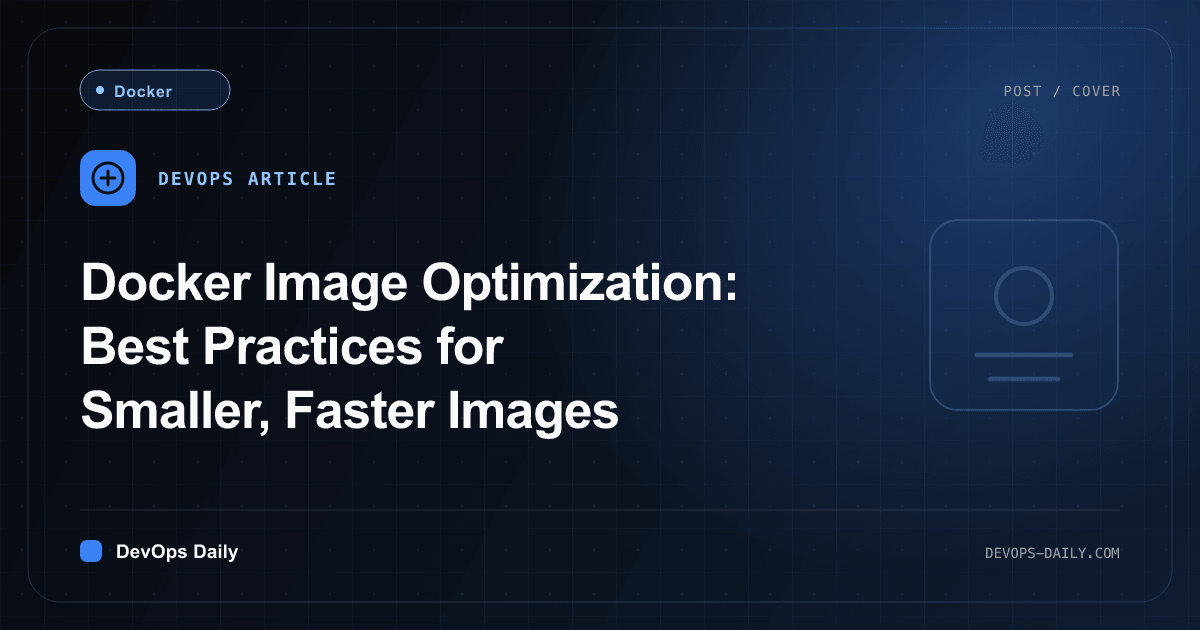 Docker

POST / COVER

DEVOPS ARTICLE

Docker Image Optimization: Best Practices for Smaller, Faster Images

DevOps Daily

DEVOPS-DAILY.COM